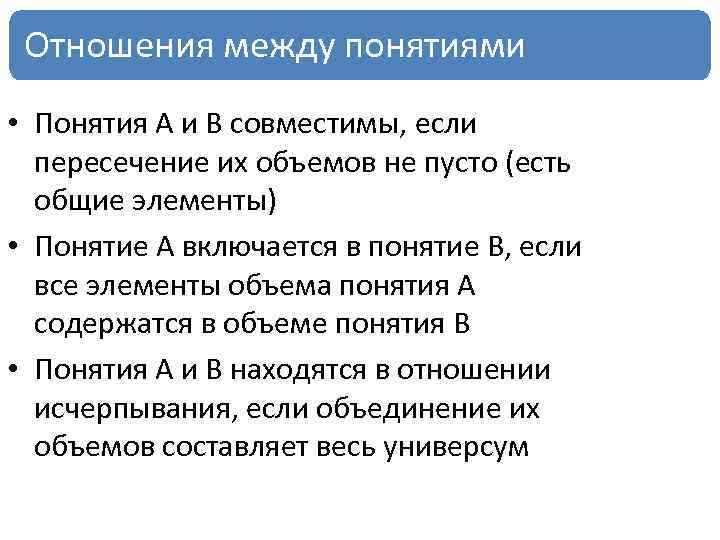 Отношения между понятиями

• Понятия А и В совместимы, если пересечение их объемов не пусто (есть общие элементы)

• Понятие А включается в понятие В, если все элементы объема понятия А содержатся в объеме понятия В

• Понятия А и В находятся в отношении исчерпывания, если объединение их объемов составляет весь универсум